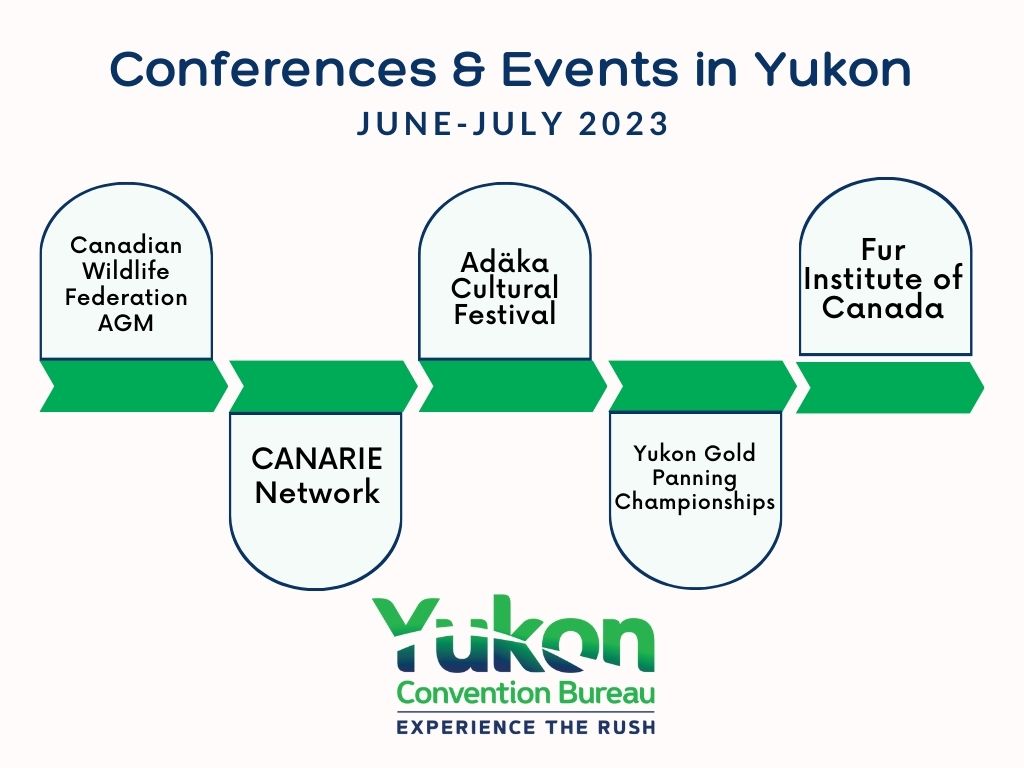 Conferences & Events in Yukon
JUNE-JULY 2023

Canadian Wildlife Federation AGM

CANARIE Network

Adäka Cultural Festival

Yukon Gold Panning Championships

Fur Institute of Canada

Yukon
Convention Bureau
EXPERIENCE THE RUSH